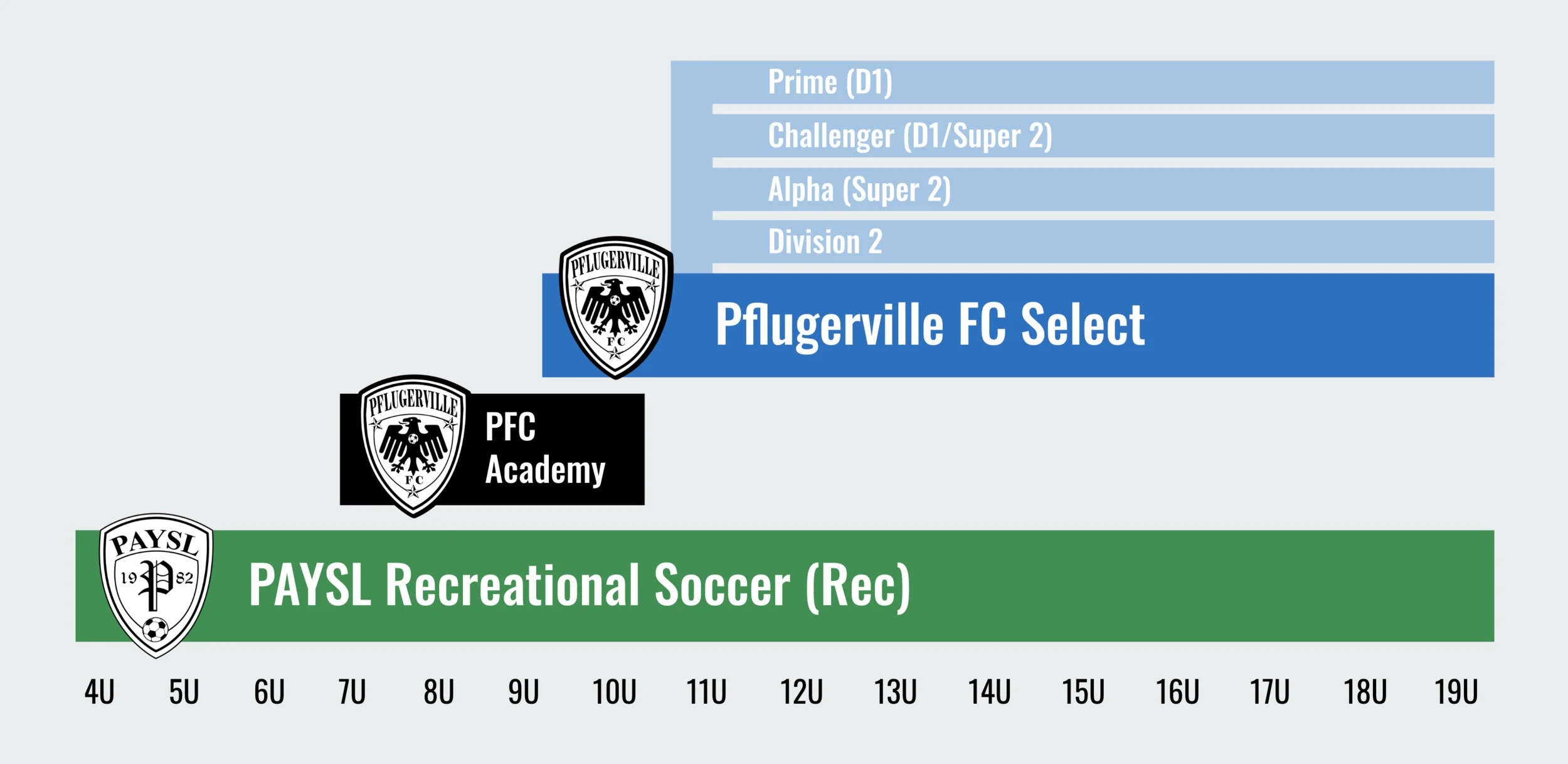 Prime (D1)

Challenger (D1/Super 2)

Alpha (Super 2)

Division 2

PFLUGERVILLE FC

Pflugerville FC Select

PFLUGERVILLE FC

PFC Academy

PAYSL 19 P 82

PAYSL Recreational Soccer (Rec)

4U 5U 6U 7U 8U 9U 10U 11U 12U 13U 14U 15U 16U 17U 18U 19U